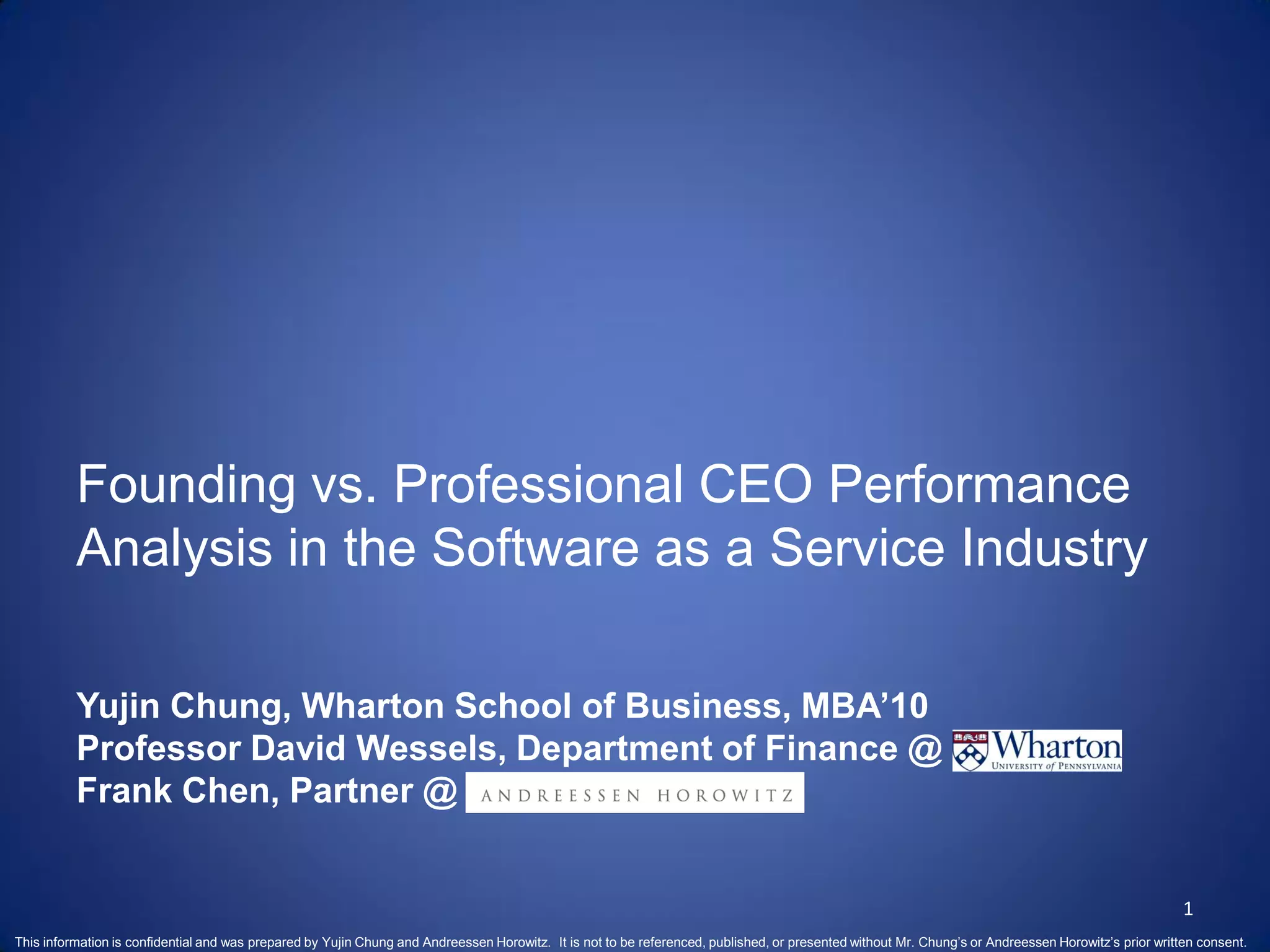 Founding vs. Professional CEO Performance Analysis in the Software as a Service Industry

Yujin Chung, Wharton School of Business, MBA'10
Professor David Wessels, Department of Finance @ Wharton UNIVERSITY of PENNSYLVANIA
Frank Chen, Partner @ ANDREESSEN HOROWITZ

1

This information is confidential and was prepared by Yujin Chung and Andreessen Horowitz. It is not to be referenced, published, or presented without Mr. Chung's or Andreessen Horowitz's prior written consent.